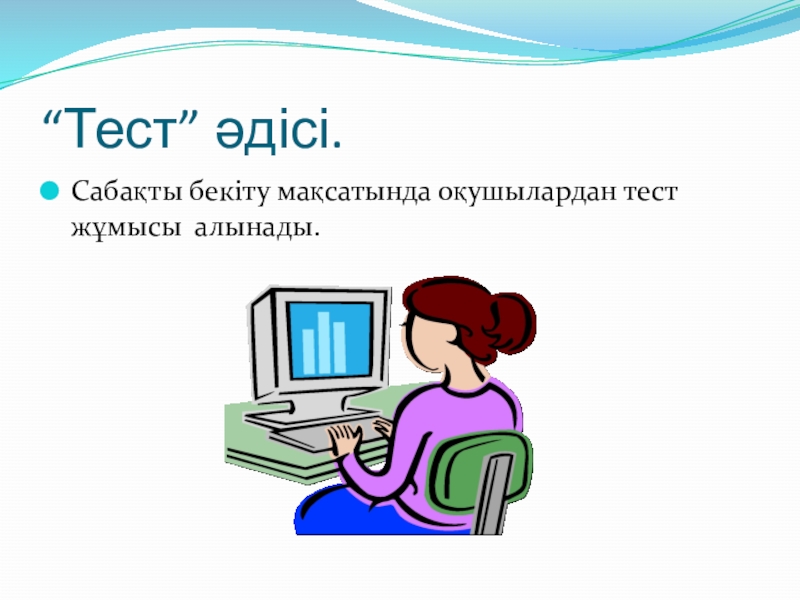 “Тест” әдісі.

Сабақты бекіту мақсатында оқушылардан тест жұмысы алынады.